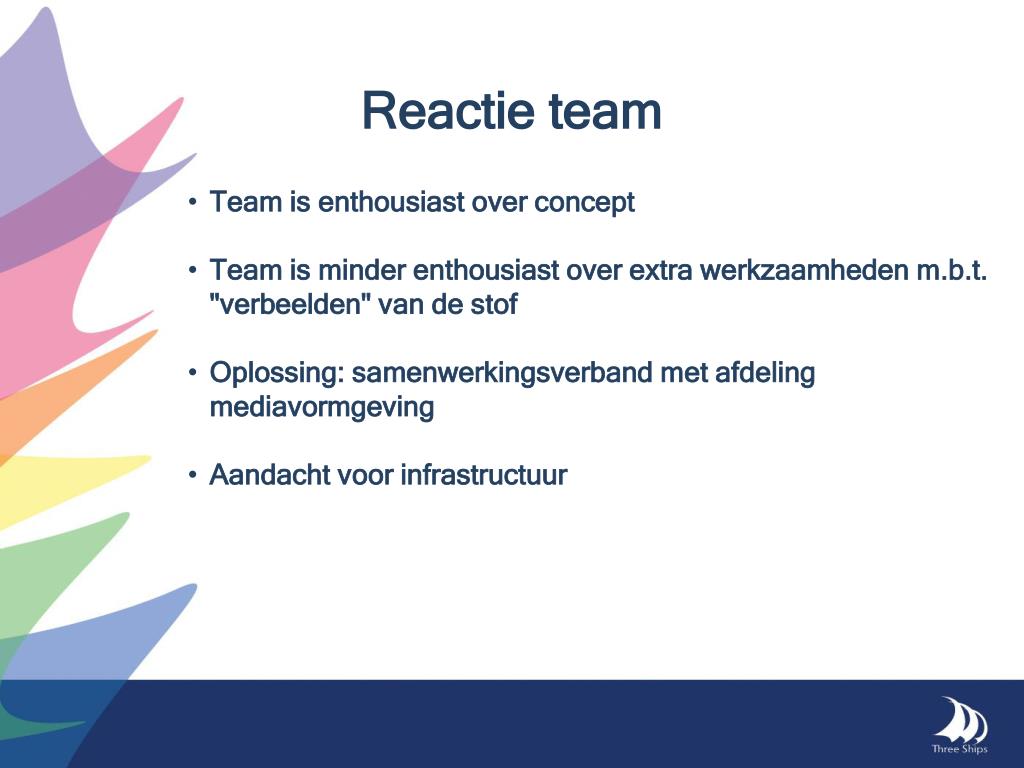 Reactie team

• Team is enthousiast over concept

• Team is minder enthousiast over extra werkzaamheden m.b.t. "verbeelden" van de stof

• Oplossing: samenwerkingsverband met afdeling mediavormgeving

• Aandacht voor infrastructuur

Three Ships